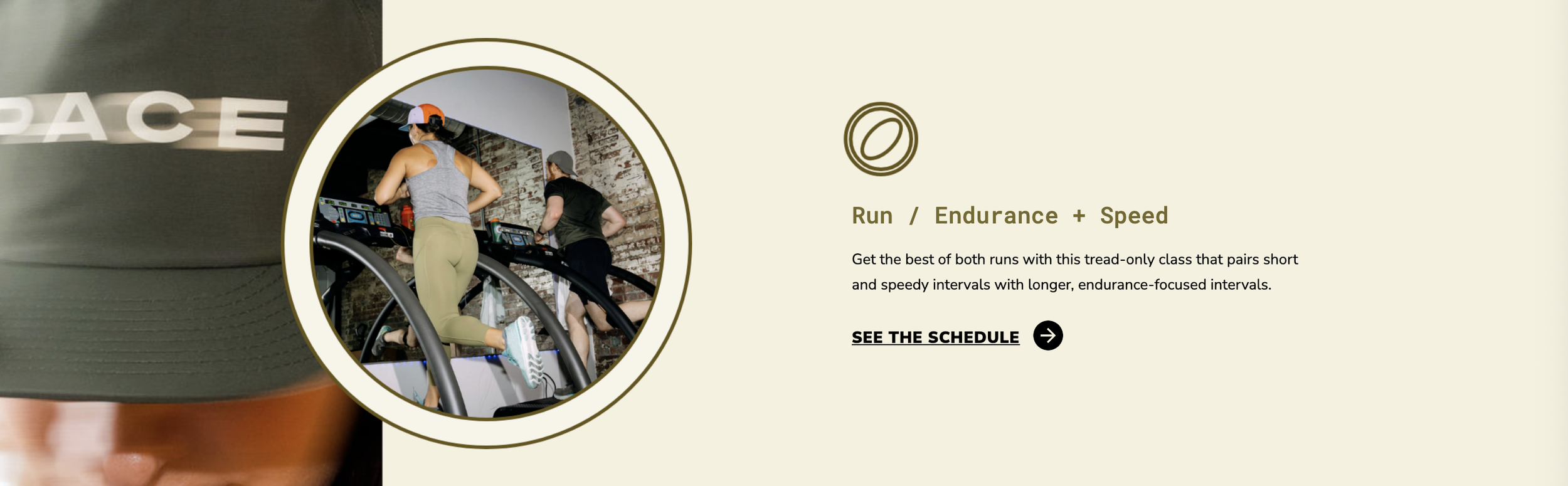 PACE

Run / Endurance + Speed

Get the best of both runs with this tread-only class that pairs short and speedy intervals with longer, endurance-focused intervals.

SEE THE SCHEDULE